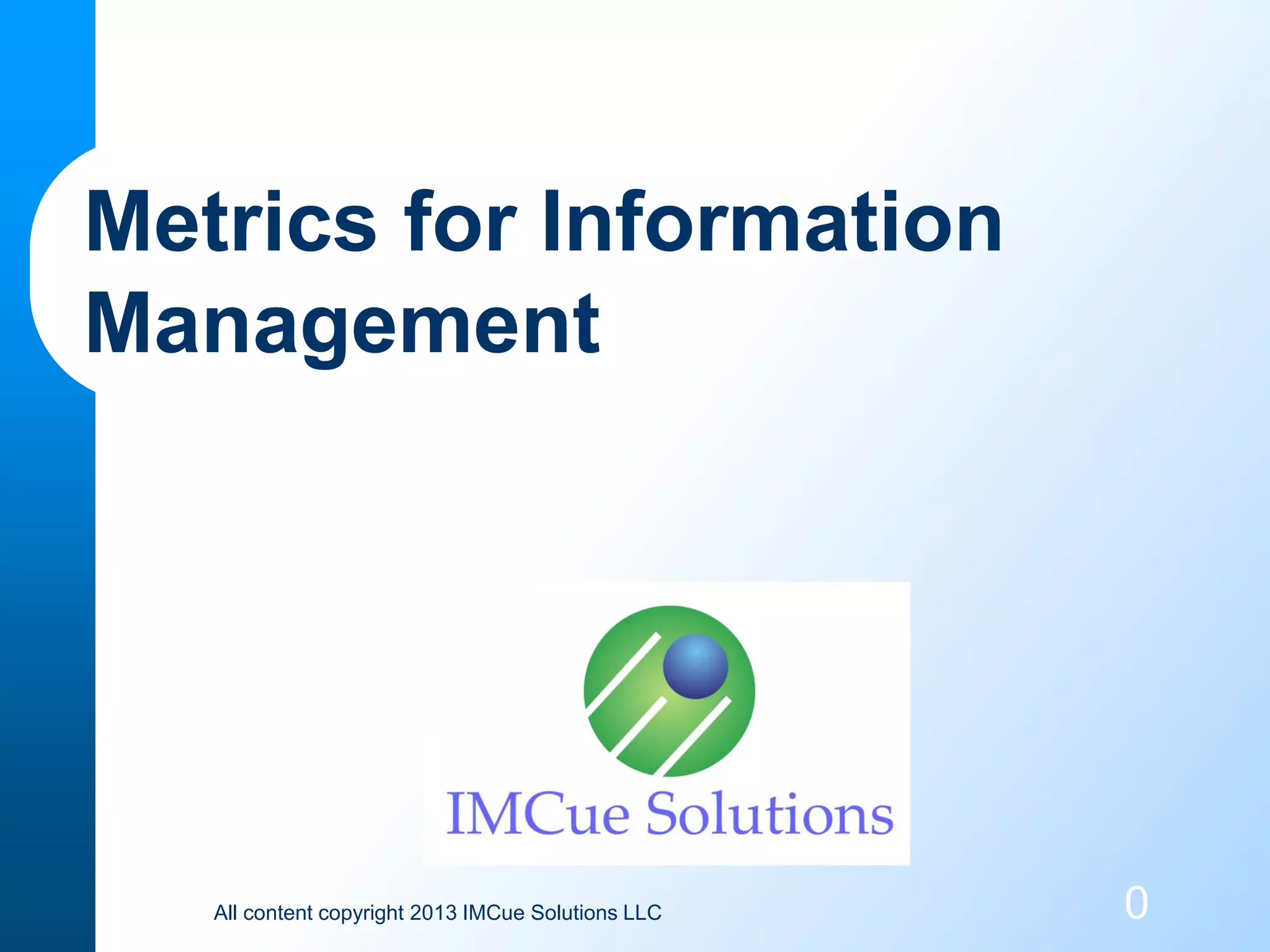 Metrics for Information Management

IMCue Solutions

All content copyright 2013 IMCue Solutions LLC

0